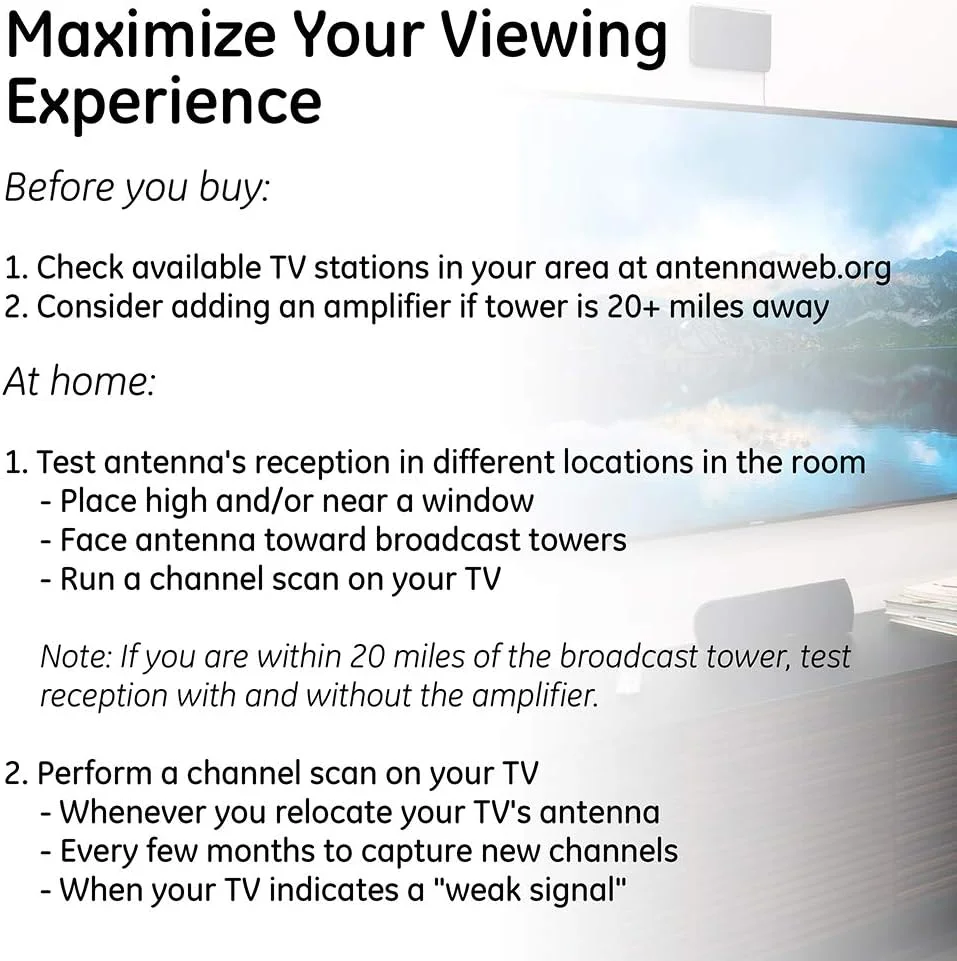 Maximize Your Viewing Experience

Before you buy:

1. Check available TV stations in your area at antennaweb.org
2. Consider adding an amplifier if tower is 20+ miles away

At home:

1. Test antenna's reception in different locations in the room
- Place high and/or near a window
- Face antenna toward broadcast towers
- Run a channel scan on your TV

Note: If you are within 20 miles of the broadcast tower, test reception with and without the amplifier.

2. Perform a channel scan on your TV
- Whenever you relocate your TV's antenna
- Every few months to capture new channels
- When your TV indicates a "weak signal"